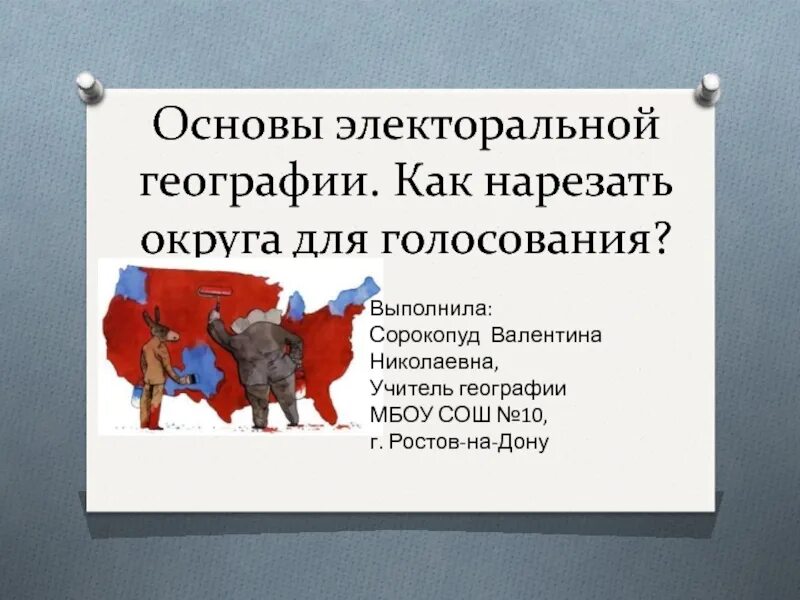 Основы электоральной географии. Как нарезать округа для голосования?

Выполнила:
Сорокопуд Валентина Николаевна,
Учитель географии
МБОУ СОШ №10,
г. Ростов-на-Дону